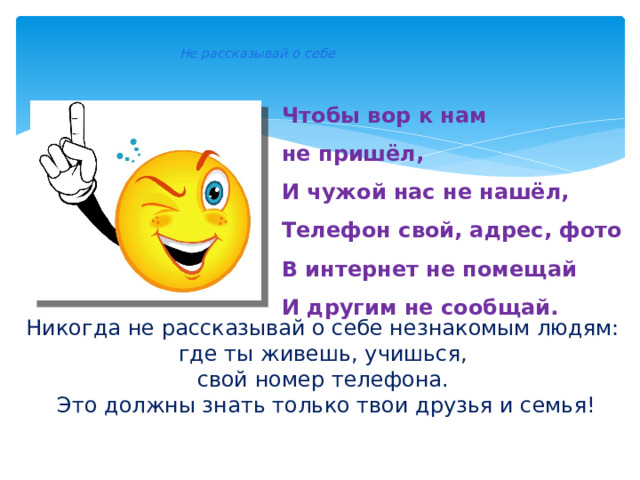 Не рассказывай о себе

Чтобы вор к нам
не пришёл,
И чужой нас не нашёл,
Телефон свой, адрес, фото
В интернет не помещай
И другим не сообщай.

Никогда не рассказывай о себе незнакомым людям:
где ты живешь, учишься,
свой номер телефона.
Это должны знать только твои друзья и семья!